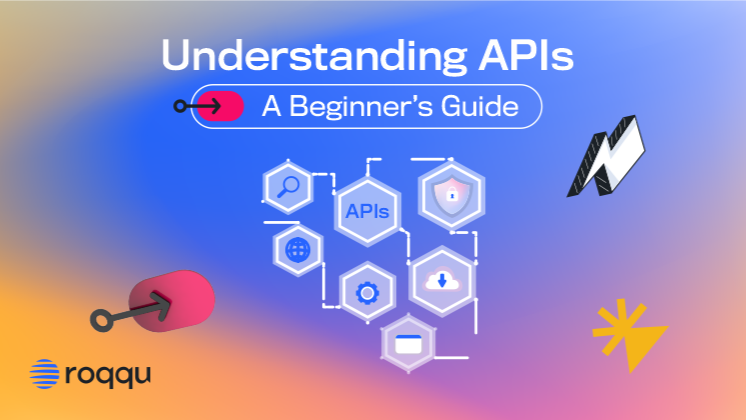 Understanding APIs

A Beginner's Guide

APIs

roqqu